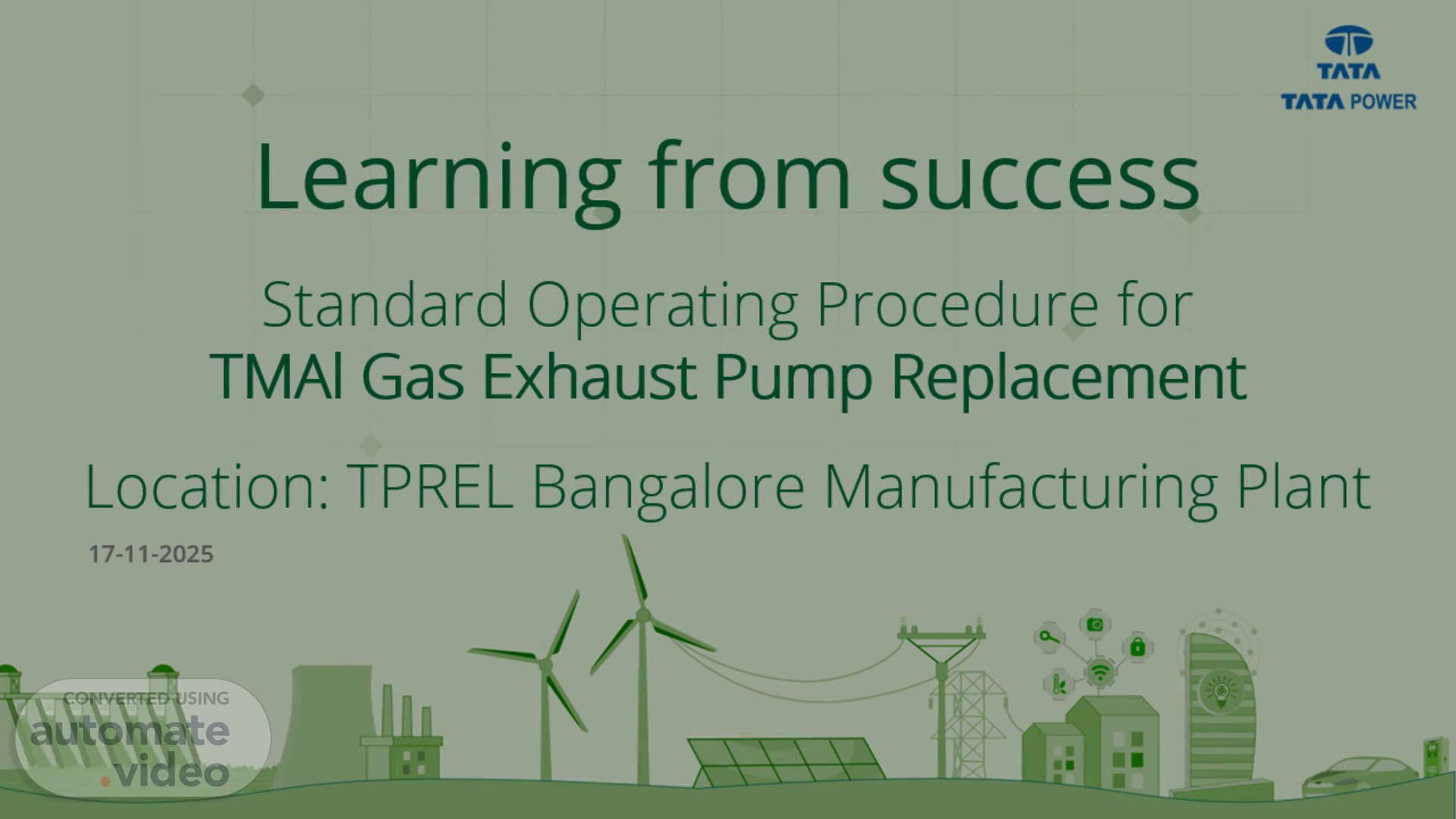 TATA
TATA POWER

Learning from success

Standard Operating Procedure for
TMAl Gas Exhaust Pump Replacement

Location: TPREL Bangalore Manufacturing Plant

17-11-2025

CONVERTED USING
automate
.video